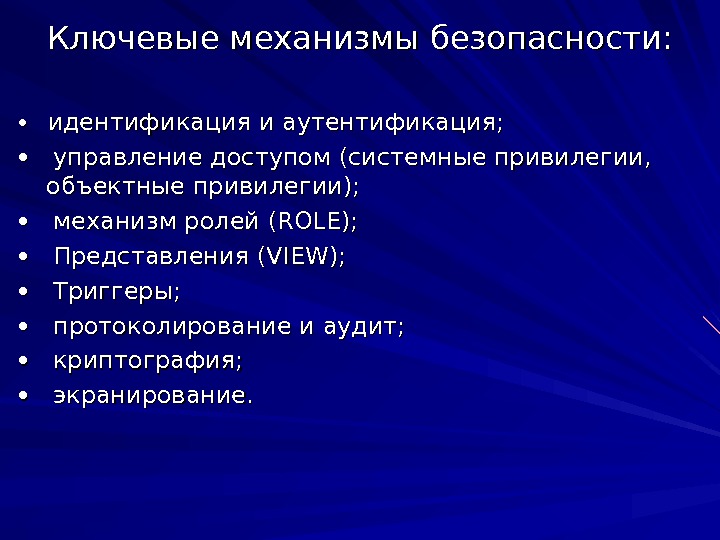 Ключевые механизмы безопасности:

• идентификация и аутентификация;
• управление доступом (системные привилегии, объектные привилегии);
• механизм ролей (ROLE);
• Представления (VIEW);
• Триггеры;
• протоколирование и аудит;
• криптография;
• экранирование.